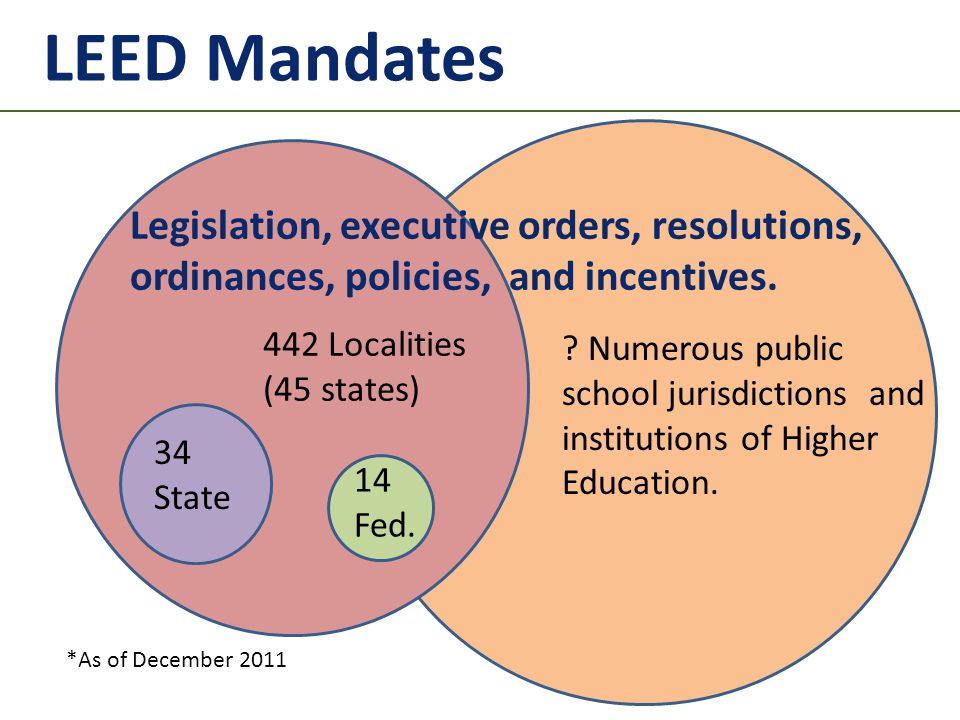 LEED Mandates

Legislation, executive orders, resolutions, ordinances, policies, and incentives.

442 Localities (45 states)

34 State

14 Fed.

? Numerous public school jurisdictions and institutions of Higher Education.

*As of December 2011